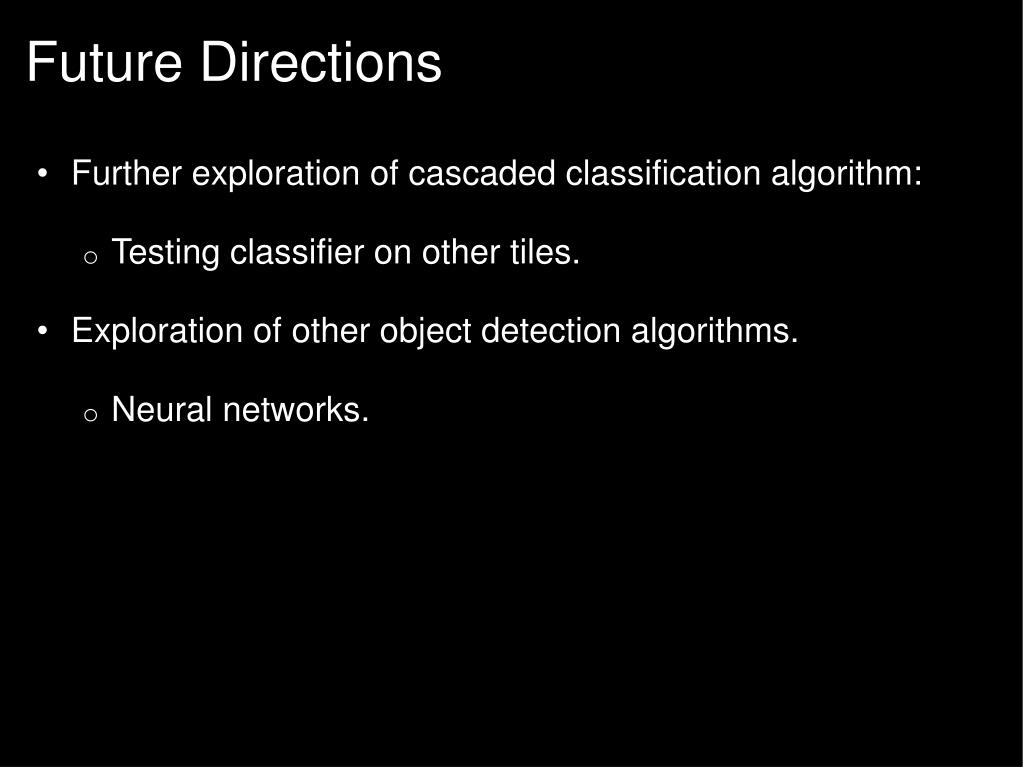 Future Directions

• Further exploration of cascaded classification algorithm:

o Testing classifier on other tiles.

• Exploration of other object detection algorithms.

o Neural networks.